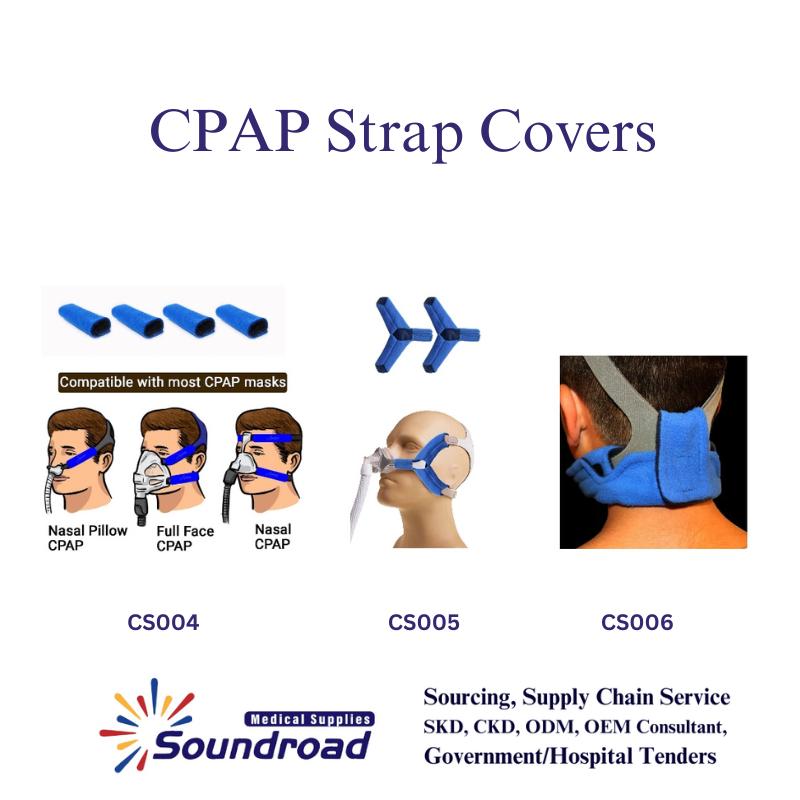 CPAP Strap Covers

Compatible with most CPAP masks

Nasal Pillow CPAP

Full Face CPAP

Nasal CPAP

CS004

CS005

CS006

Medical Supplies
Soundroad

Sourcing, Supply Chain Service
SKD, CKD, ODM, OEM Consultant,
Government/Hospital Tenders